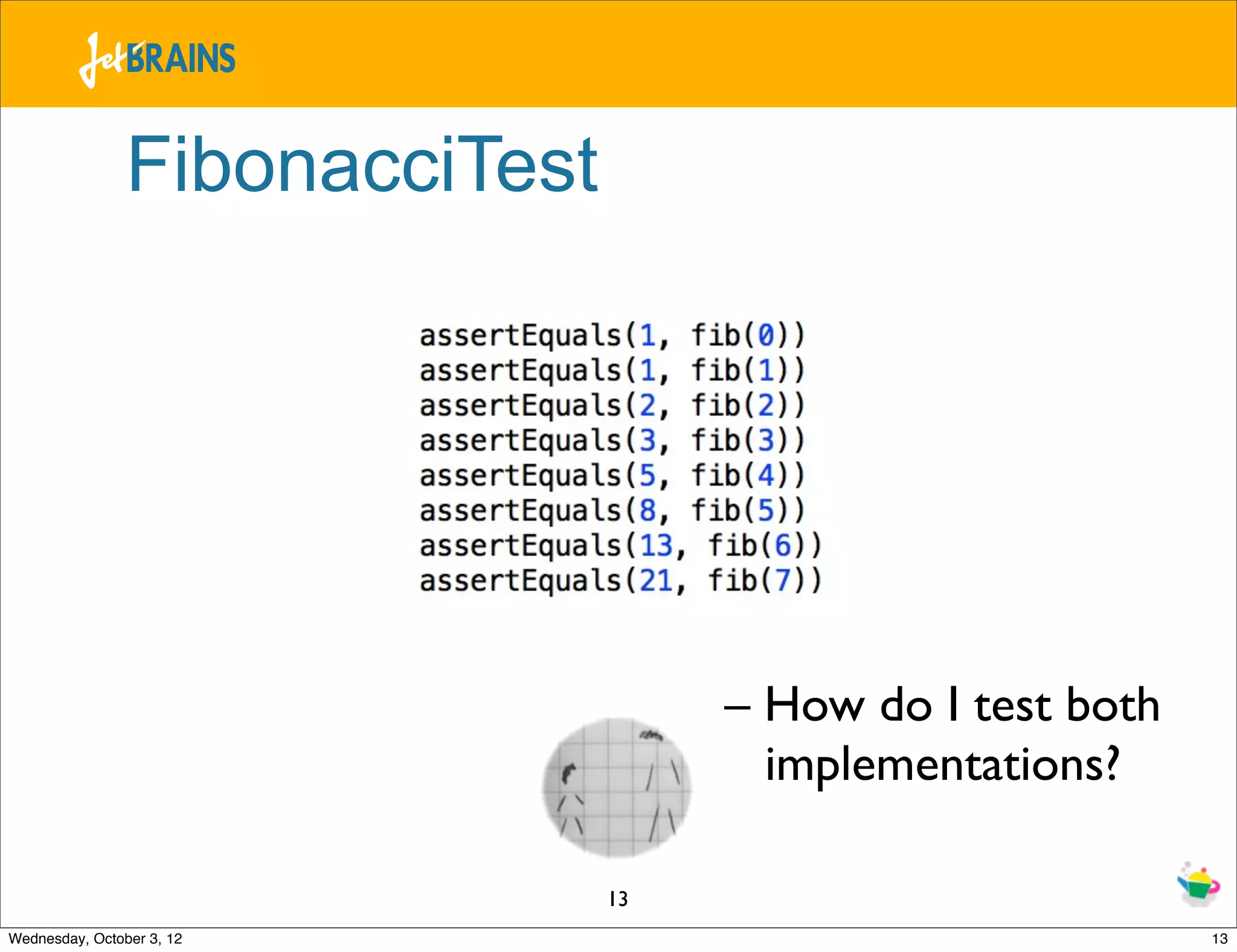 JetBRAINS

FibonacciTest

assertEquals(1, fib(0))
assertEquals(1, fib(1))
assertEquals(2, fib(2))
assertEquals(3, fib(3))
assertEquals(5, fib(4))
assertEquals(8, fib(5))
assertEquals(13, fib(6))
assertEquals(21, fib(7))

– How do I test both implementations?

13

Wednesday, October 3, 12

13